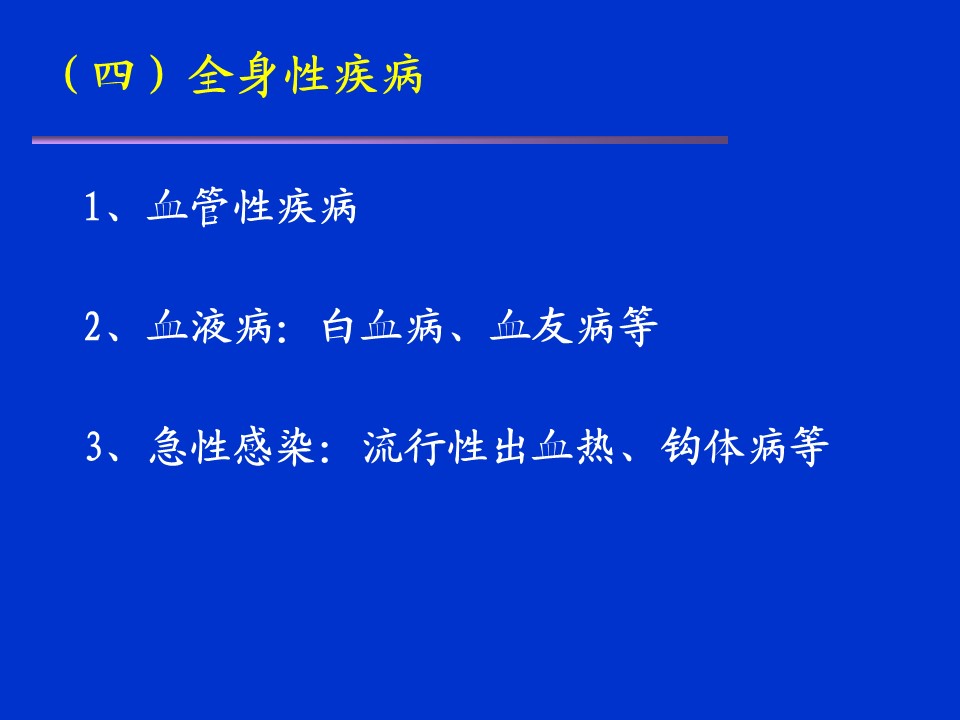 （四）全身性疾病

1、血管性疾病

2、血液病：白血病、血友病等

3、急性感染：流行性出血热、钩体病等